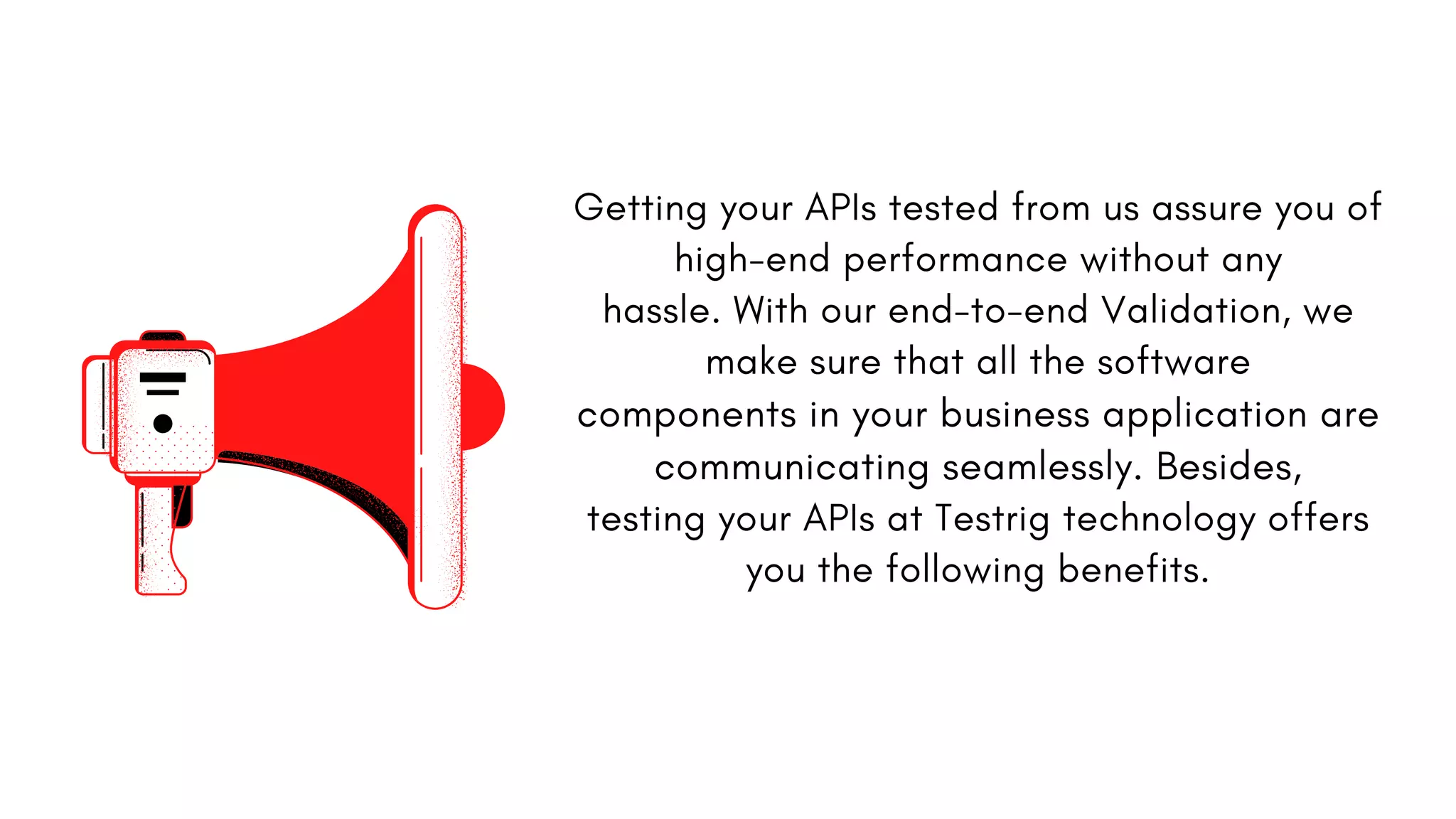 Getting your APIs tested from us assure you of high-end performance without any hassle. With our end-to-end Validation, we make sure that all the software components in your business application are communicating seamlessly. Besides, testing your APIs at Testrig technology offers you the following benefits.